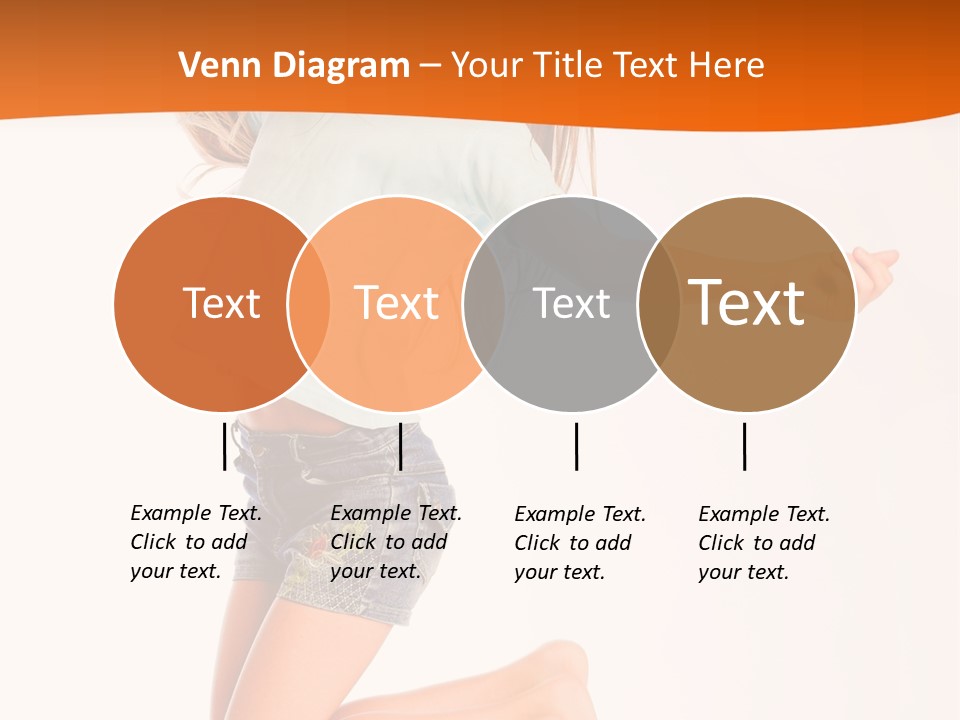 Venn Diagram – Your Title Text Here

Text

Text

Text

Text

Example Text. Click to add your text.

Example Text. Click to add your text.

Example Text. Click to add your text.

Example Text. Click to add your text.